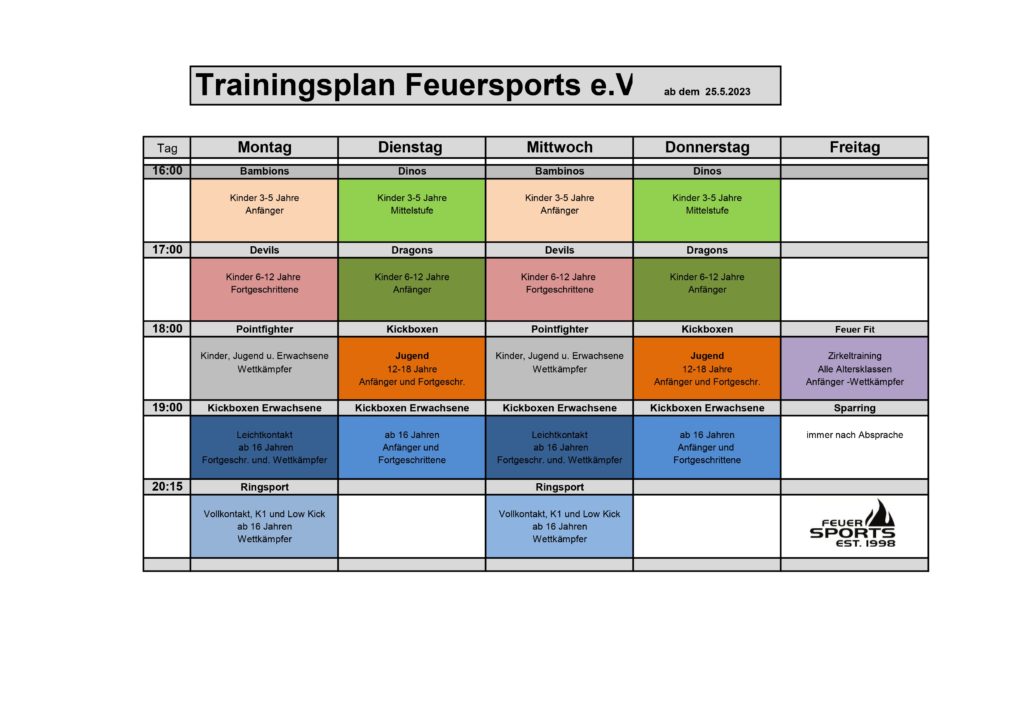 Trainingsplan Feuersports e.V ab dem 25.5.2023

| Tag | Montag | Dienstag | Mittwoch | Donnerstag | Freitag |
|---|---|---|---|---|---|
| 16:00 | Bambions | Dinos | Bambinos | Dinos | |
| | Kinder 3-5 Jahre Anfänger | Kinder 3-5 Jahre Mittelstufe | Kinder 3-5 Jahre Anfänger | Kinder 3-5 Jahre Mittelstufe | |
| 17:00 | Devils | Dragons | Devils | Dragons | |
| | Kinder 6-12 Jahre Fortgeschrittene | Kinder 6-12 Jahre Anfänger | Kinder 6-12 Jahre Fortgeschrittene | Kinder 6-12 Jahre Anfänger | |
| 18:00 | Pointfighter | Kickboxen | Pointfighter | Kickboxen | Feuer Fit |
| | Kinder, Jugend u. Erwachsene Wettkämpfer | Jugend 12-18 Jahre Anfänger und Fortgeschr. | Kinder, Jugend u. Erwachsene Wettkämpfer | Jugend 12-18 Jahre Anfänger und Fortgeschr. | Zirkeltraining Alle Altersklassen Anfänger -Wettkämpfer |
| 19:00 | Kickboxen Erwachsene | Kickboxen Erwachsene | Kickboxen Erwachsene | Kickboxen Erwachsene | Sparring |
| | Leichtkontakt ab 16 Jahren Fortgeschr. und. Wettkämpfer | ab 16 Jahren Anfänger und Fortgeschrittene | Leichtkontakt ab 16 Jahren Fortgeschr. und. Wettkämpfer | ab 16 Jahren Anfänger und Fortgeschrittene | immer nach Absprache |
| 20:15 | Ringsport | | Ringsport | | |
| | Vollkontakt, K1 und Low Kick ab 16 Jahren Wettkämpfer | | Vollkontakt, K1 und Low Kick ab 16 Jahren Wettkämpfer | | FEUER SPORTS EST. 1998 |